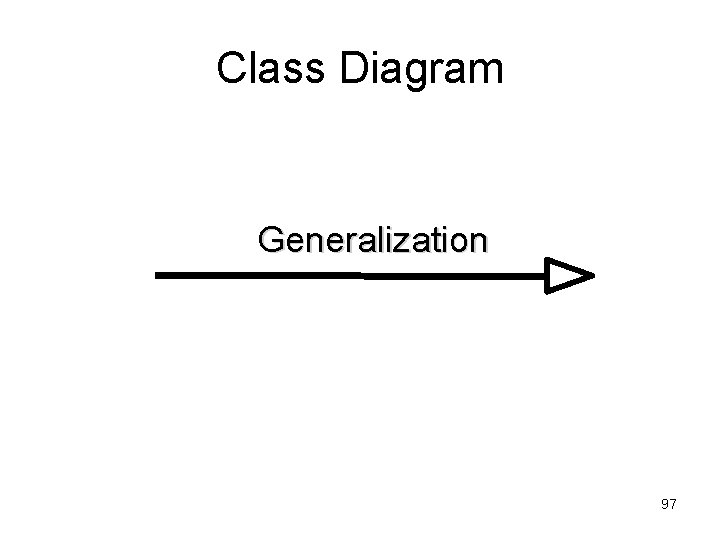 Class Diagram

Generalization

97